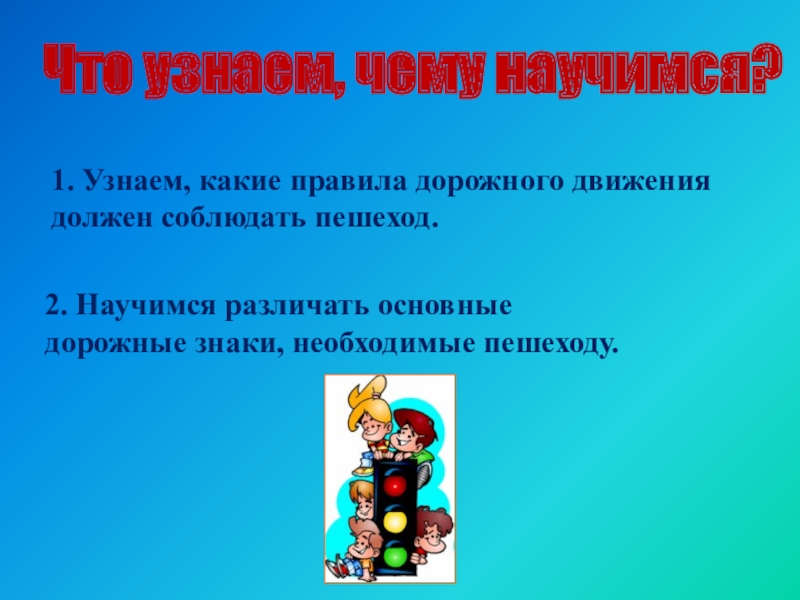 Что узнаем, чему научимся?

1. Узнаем, какие правила дорожного движения должен соблюдать пешеход.

2. Научимся различать основные дорожные знаки, необходимые пешеходу.